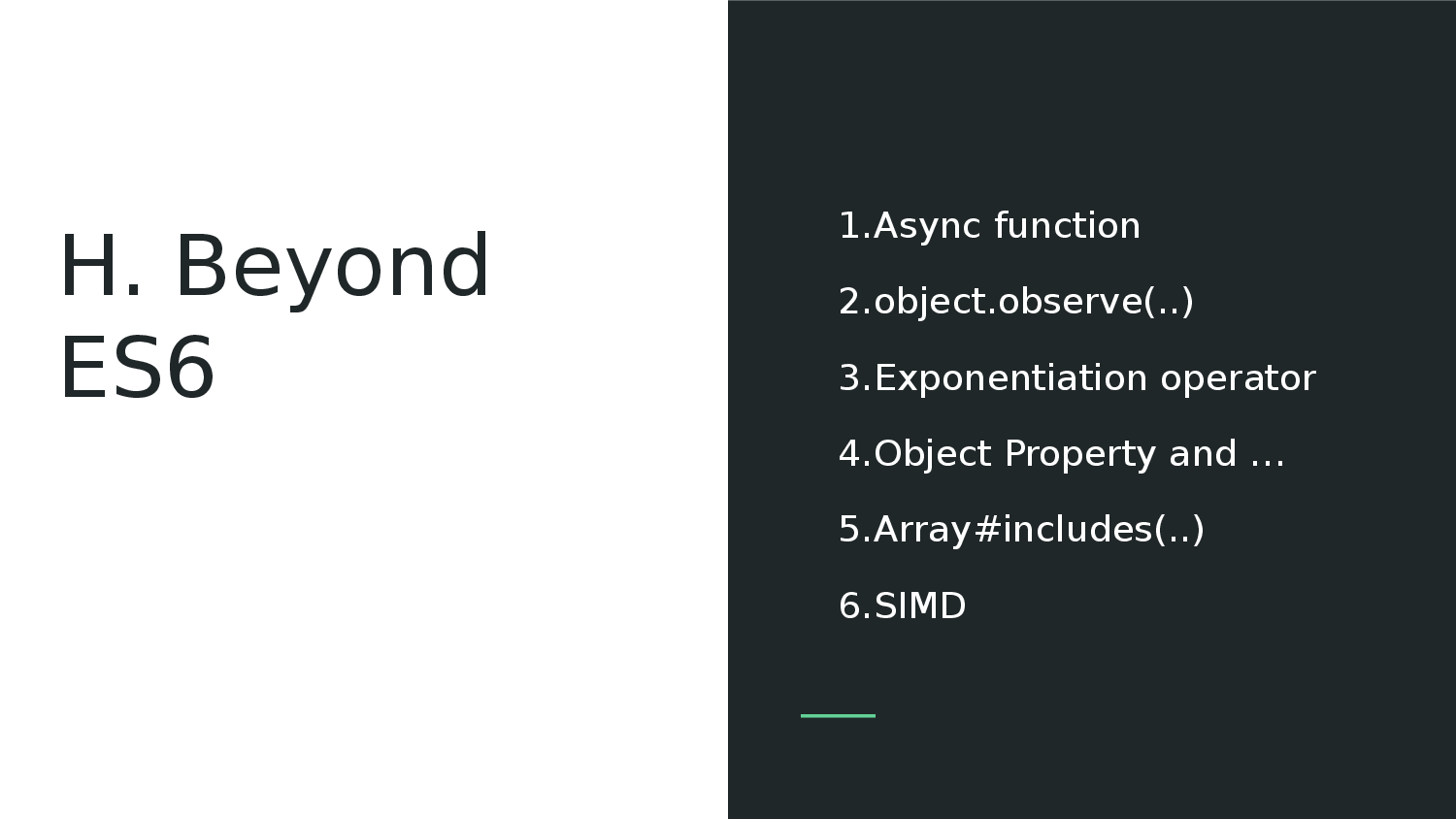 H. Beyond ES6

1.Async function

2.object.observe(..)

3.Exponentiation operator

4.Object Property and …

5.Array#includes(..)

6.SIMD